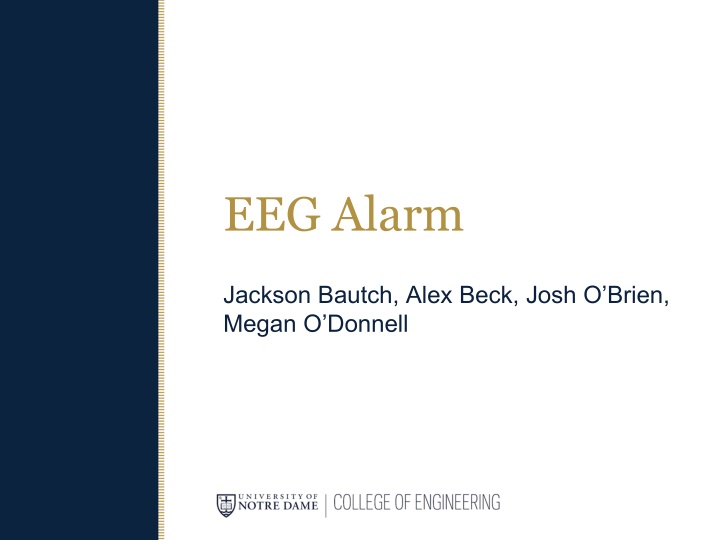 EEG Alarm

Jackson Bautch, Alex Beck, Josh O’Brien, Megan O’Donnell

UNIVERSITY OF NOTRE DAME | COLLEGE OF ENGINEERING